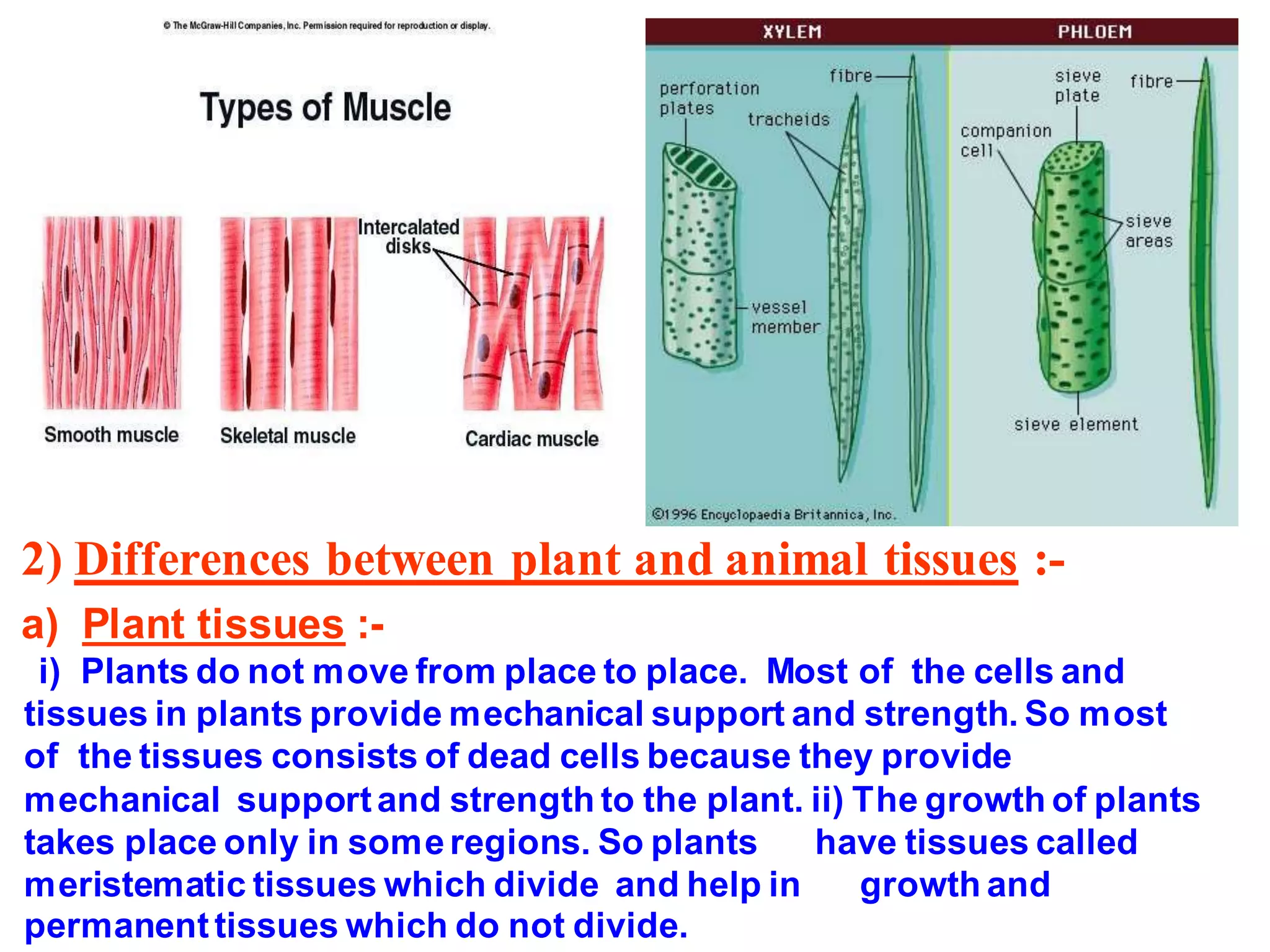 © The McGraw-Hill Companies, Inc. Permission required for reproduction or display.

Types of Muscle

Intercalated disks

Smooth muscle

Skeletal muscle

Cardiac muscle

XYLEM

PHLOEM

perforation plates

fibre

tracheids

vessel member

sieve plate

fibre

companion cell

sieve areas

sieve element

©1996 Encyclopaedia Britannica, Inc.

2) Differences between plant and animal tissues :-

a) Plant tissues :-

i) Plants do not move from place to place. Most of the cells and tissues in plants provide mechanical support and strength. So most of the tissues consists of dead cells because they provide mechanical support and strength to the plant. ii) The growth of plants takes place only in some regions. So plants have tissues called meristematic tissues which divide and help in growth and permanent tissues which do not divide.